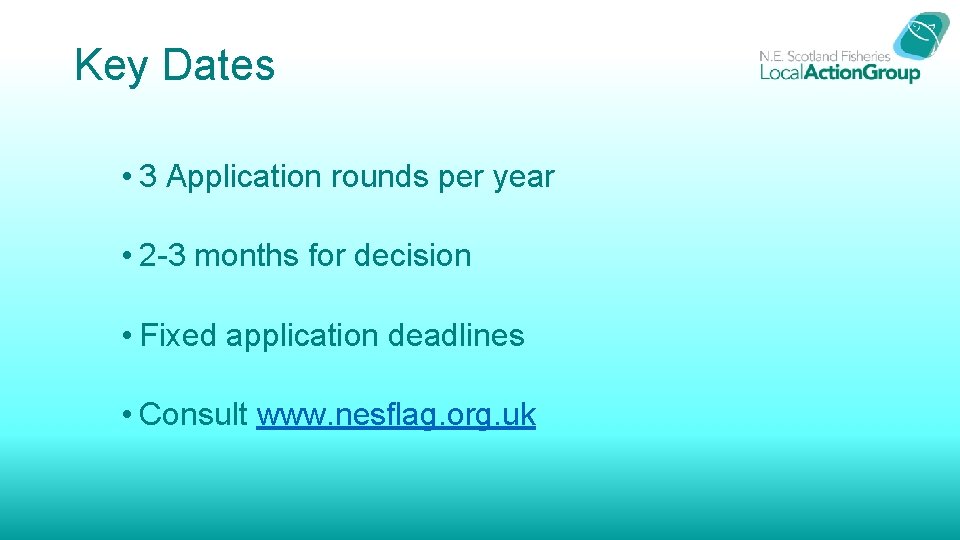 Key Dates

N.E. Scotland Fisheries LocalActionGroup

• 3 Application rounds per year

• 2-3 months for decision

• Fixed application deadlines

• Consult www.nesflag.org.uk